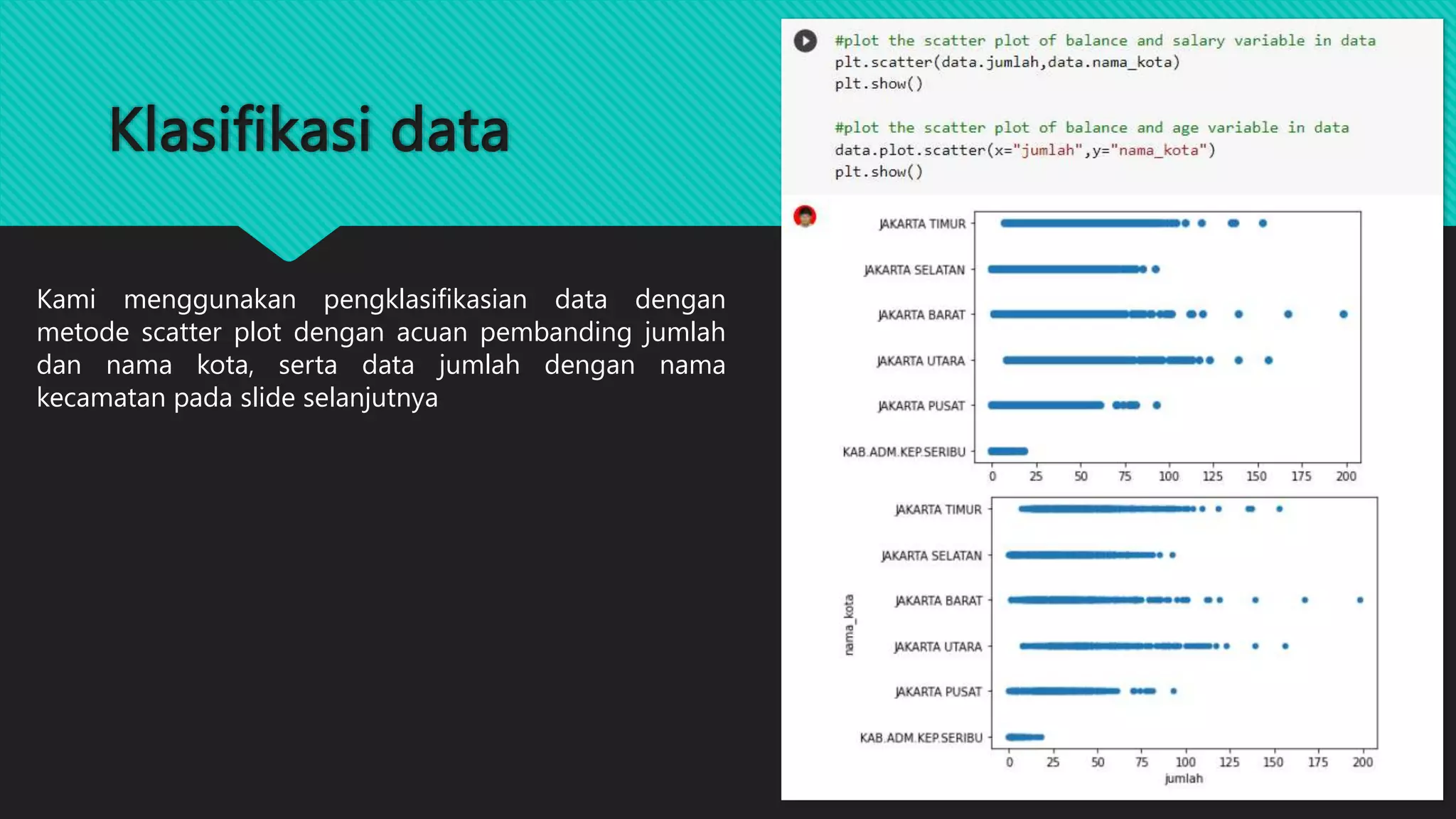 Klasifikasi data

Kami menggunakan pengklasifikasian data dengan metode scatter plot dengan acuan pembanding jumlah dan nama kota, serta data jumlah dengan nama kecamatan pada slide selanjutnya

#plot the scatter plot of balance and salary variable in data
plt.scatter(data.jumlah,data.nama_kota)
plt.show()

#plot the scatter plot of balance and age variable in data
data.plot.scatter(x="jumlah",y="nama_kota")
plt.show()

JAKARTA TIMUR
JAKARTA SELATAN
JAKARTA BARAT
JAKARTA UTARA
JAKARTA PUSAT
KAB.ADM.KEP.SERIBU
0 25 50 75 100 125 150 175 200

nama_kota
JAKARTA TIMUR
JAKARTA SELATAN
JAKARTA BARAT
JAKARTA UTARA
JAKARTA PUSAT
KAB.ADM.KEP.SERIBU
0 25 50 75 100 125 150 175 200
jumlah